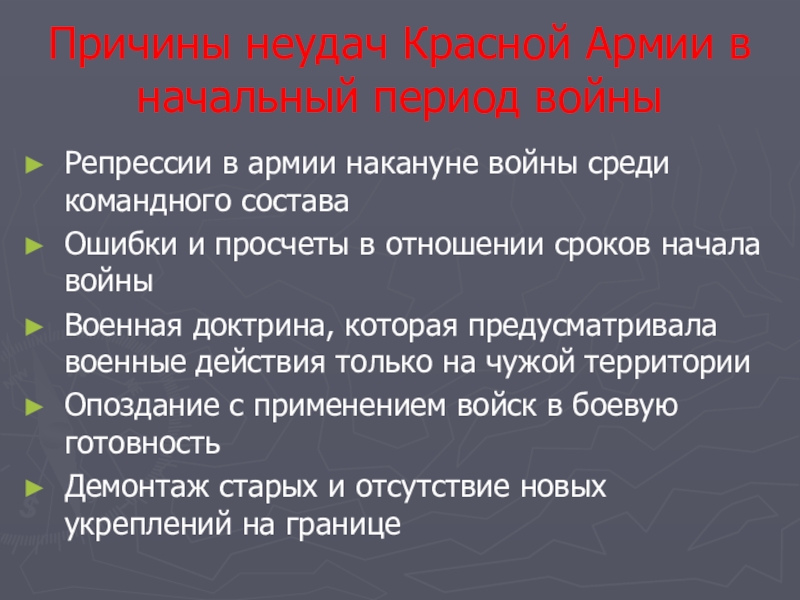 Причины неудач Красной Армии в начальный период войны

► Репрессии в армии накануне войны среди командного состава
► Ошибки и просчеты в отношении сроков начала войны
► Военная доктрина, которая предусматривала военные действия только на чужой территории
► Опоздание с применением войск в боевую готовность
► Демонтаж старых и отсутствие новых укреплений на границе